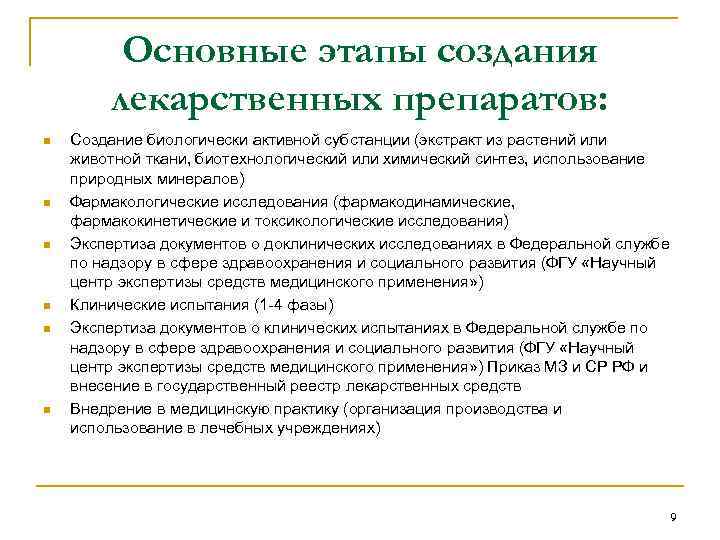 Основные этапы создания лекарственных препаратов:

- Создание биологически активной субстанции (экстракт из растений или животной ткани, биотехнологический или химический синтез, использование природных минералов)
- Фармакологические исследования (фармакодинамические, фармакокинетические и токсикологические исследования)
- Экспертиза документов о доклинических исследованиях в Федеральной службе по надзору в сфере здравоохранения и социального развития (ФГУ «Научный центр экспертизы средств медицинского применения»)
- Клинические испытания (1-4 фазы)
- Экспертиза документов о клинических испытаниях в Федеральной службе по надзору в сфере здравоохранения и социального развития (ФГУ «Научный центр экспертизы средств медицинского применения») Приказ МЗ и СР РФ и внесение в государственный реестр лекарственных средств
- Внедрение в медицинскую практику (организация производства и использование в лечебных учреждениях)

9